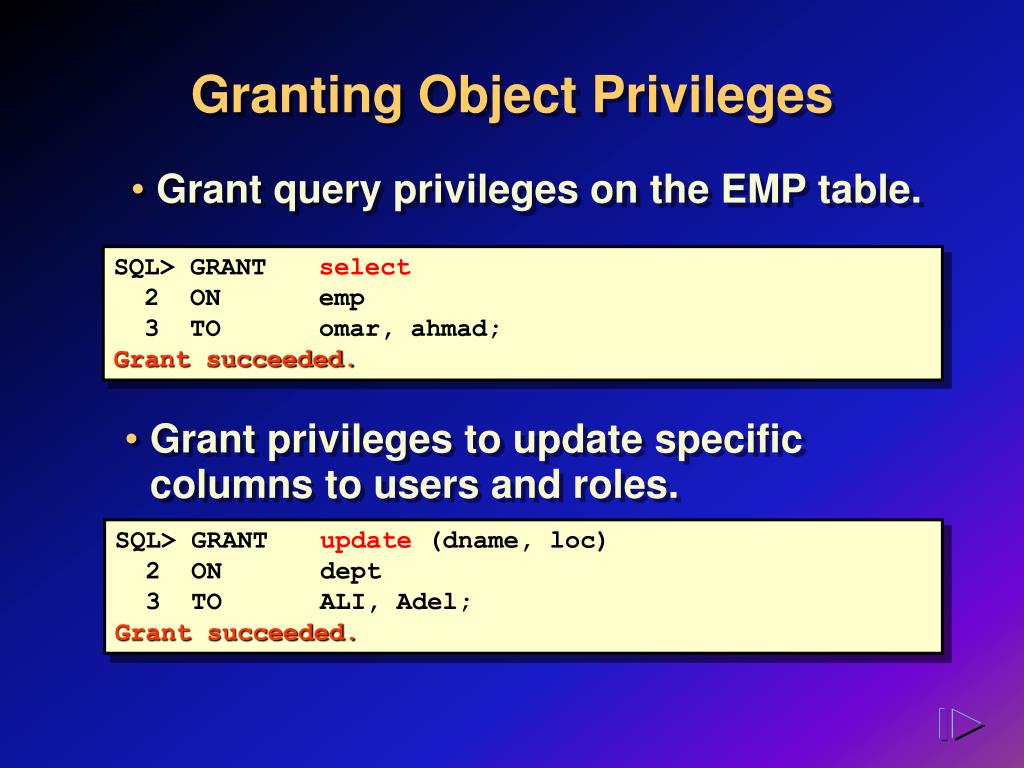 Granting Object Privileges

• Grant query privileges on the EMP table.

SQL> GRANT select
  2 ON emp
  3 TO omar, ahmad;
Grant succeeded.

• Grant privileges to update specific columns to users and roles.

SQL> GRANT update (dname, loc)
  2 ON dept
  3 TO ALI, Adel;
Grant succeeded.